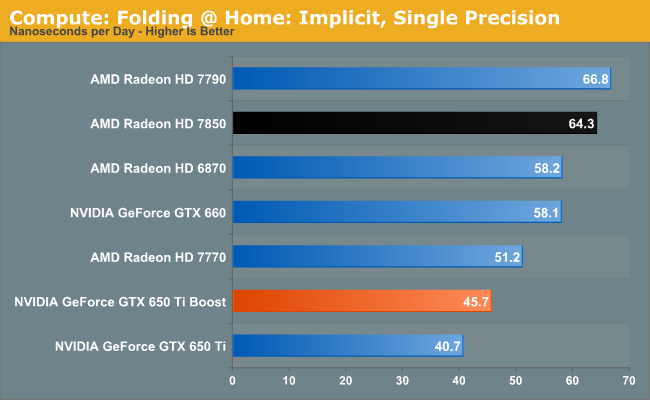 Compute: Folding @ Home: Implicit, Single Precision
Nanoseconds per Day - Higher Is Better

AMD Radeon HD 7790 66.8
AMD Radeon HD 7850 64.3
AMD Radeon HD 6870 58.2
NVIDIA GeForce GTX 660 58.1
AMD Radeon HD 7770 51.2
NVIDIA GeForce GTX 650 Ti Boost 45.7
NVIDIA GeForce GTX 650 Ti 40.7

0 10 20 30 40 50 60 70